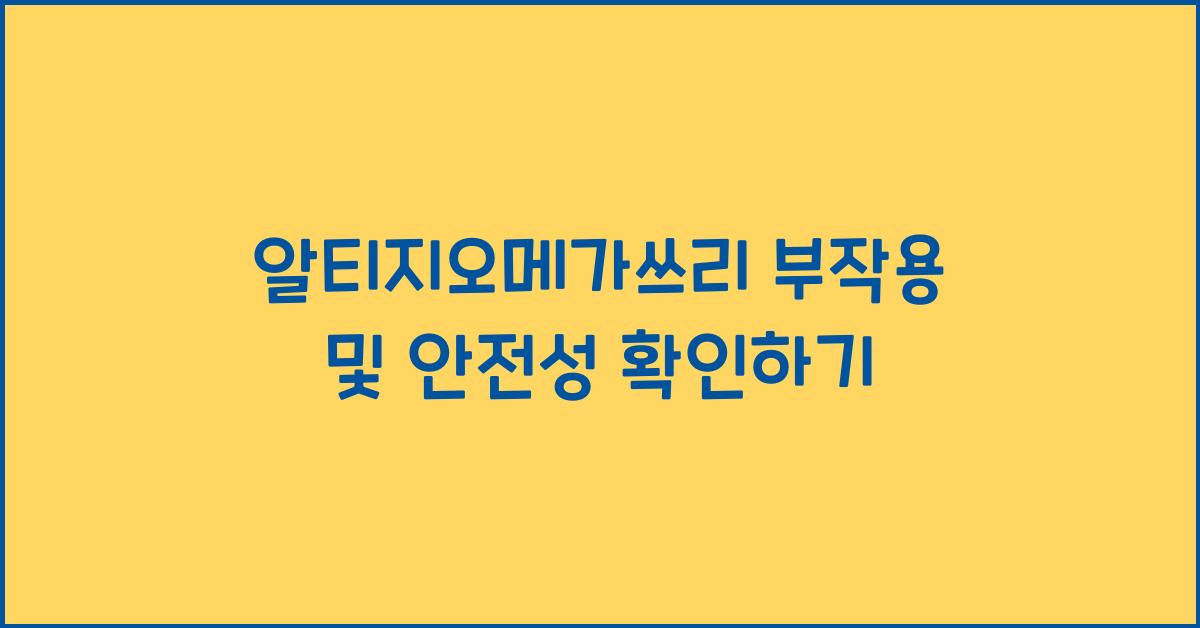 알티지오메가쓰리 부작용 및 안전성 확인하기